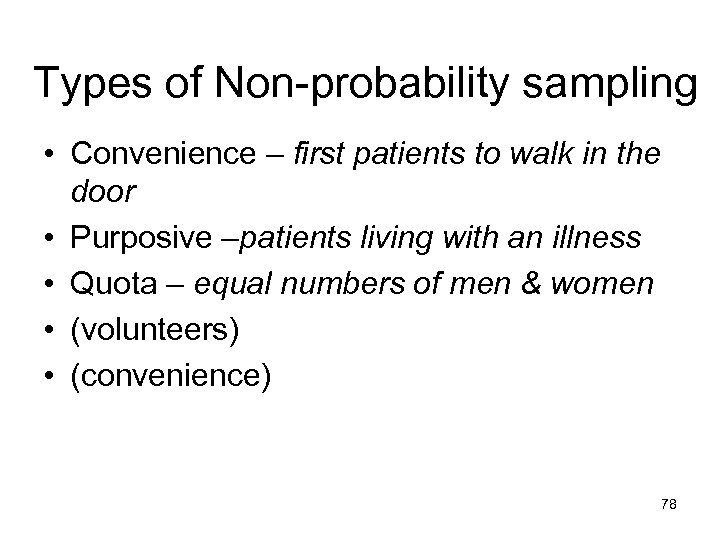 Types of Non-probability sampling

• Convenience – first patients to walk in the door
• Purposive –patients living with an illness
• Quota – equal numbers of men & women
• (volunteers)
• (convenience)

78